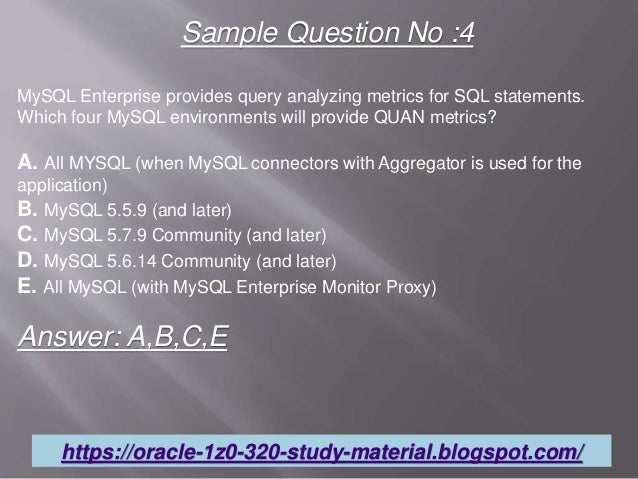 Sample Question No :4

MySQL Enterprise provides query analyzing metrics for SQL statements. Which four MySQL environments will provide QUAN metrics?

A. All MYSQL (when MySQL connectors with Aggregator is used for the application)
B. MySQL 5.5.9 (and later)
C. MySQL 5.7.9 Community (and later)
D. MySQL 5.6.14 Community (and later)
E. All MySQL (with MySQL Enterprise Monitor Proxy)

Answer: A,B,C,E

https://oracle-1z0-320-study-material.blogspot.com/